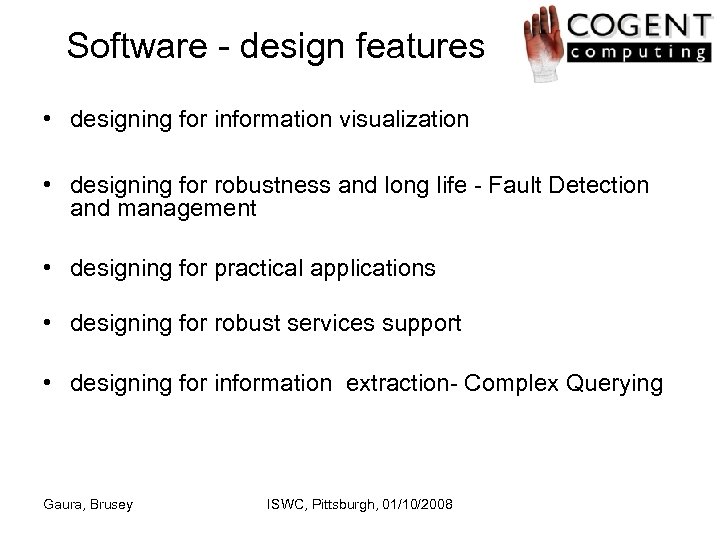 Software - design features

COGENT
computing

• designing for information visualization

• designing for robustness and long life - Fault Detection and management

• designing for practical applications

• designing for robust services support

• designing for information  extraction- Complex Querying

Gaura, Brusey

ISWC, Pittsburgh, 01/10/2008